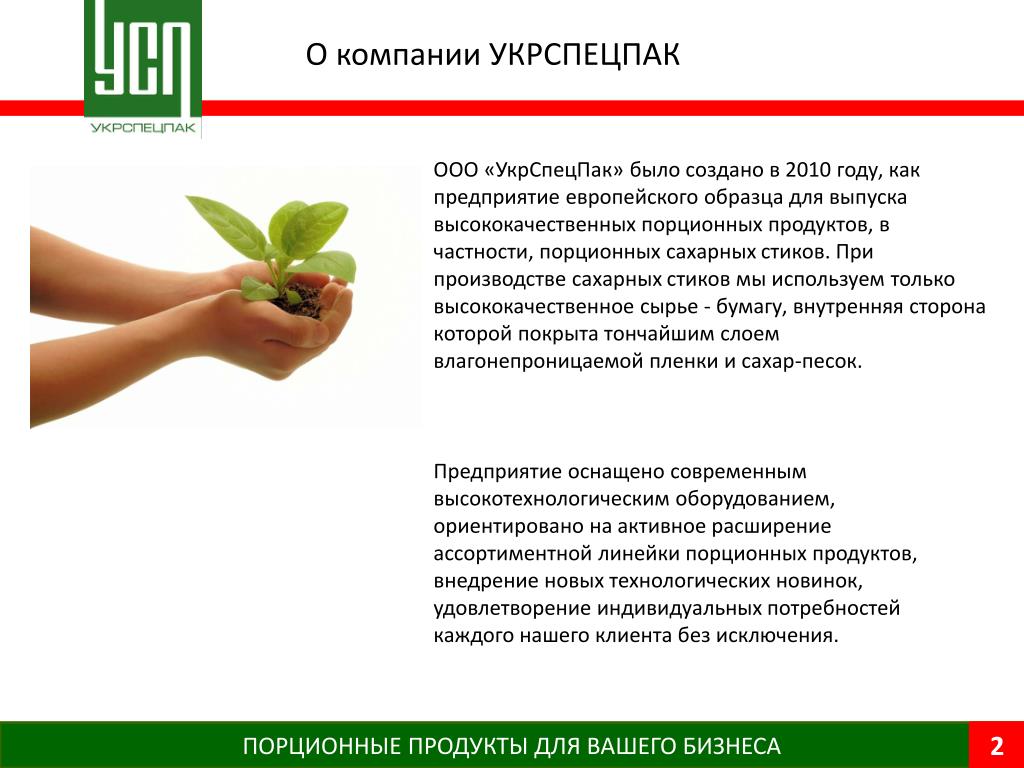 УСП
УКРСПЕЦПАК

О компании УКРСПЕЦПАК

ООО «УкрСпецПак» было создано в 2010 году, как предприятие европейского образца для выпуска высококачественных порционных продуктов, в частности, порционных сахарных стиков. При производстве сахарных стиков мы используем только высококачественное сырье - бумагу, внутренняя сторона которой покрыта тончайшим слоем влагонепроницаемой пленки и сахар-песок.

Предприятие оснащено современным высокотехнологическим оборудованием, ориентировано на активное расширение ассортиментной линейки порционных продуктов, внедрение новых технологических новинок, удовлетворение индивидуальных потребностей каждого нашего клиента без исключения.

ПОРЦИОННЫЕ ПРОДУКТЫ ДЛЯ ВАШЕГО БИЗНЕСА

2